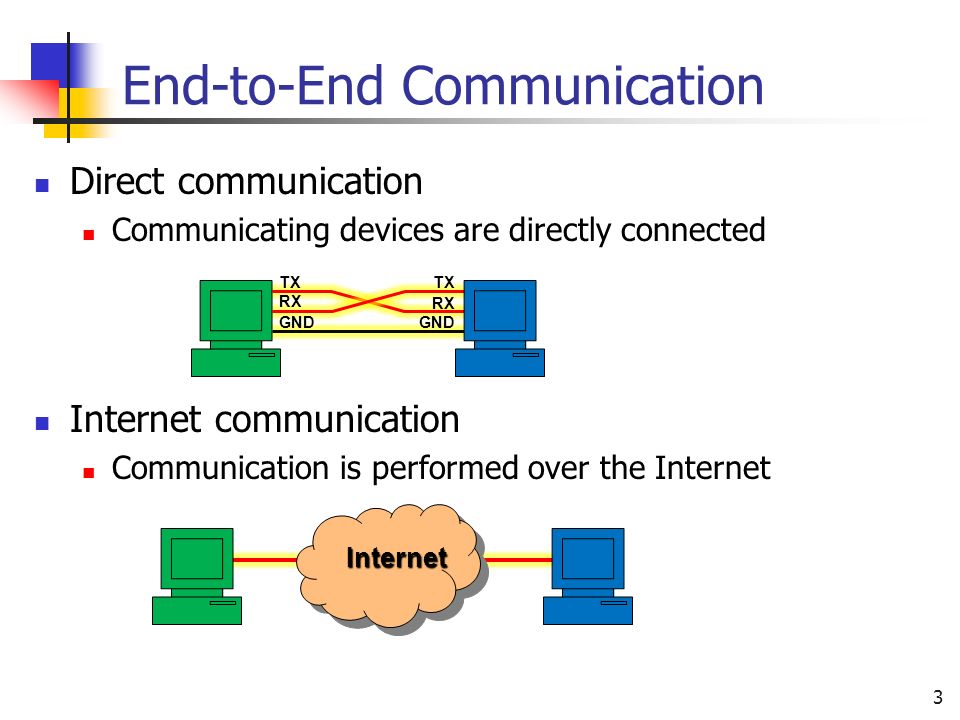 End-to-End Communication

Direct communication

Communicating devices are directly connected

TX
RX
GND

TX
RX
GND

Internet communication

Communication is performed over the Internet

Internet

3